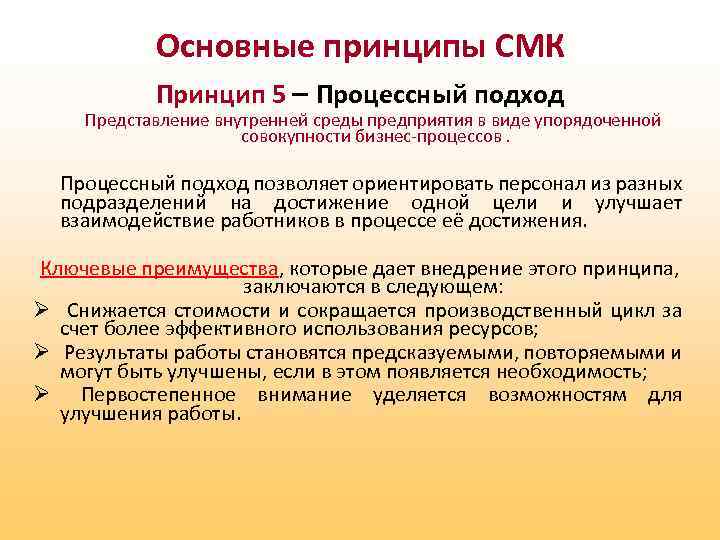 Основные принципы СМК

Принцип 5 – Процессный подход

Представление внутренней среды предприятия в виде упорядоченной совокупности бизнес-процессов .

Процессный подход позволяет ориентировать персонал из разных подразделений на достижение одной цели и улучшает взаимодействие работников в процессе её достижения.

Ключевые преимущества, которые дает внедрение этого принципа, заключаются в следующем:

➢ Снижается стоимости и сокращается производственный цикл за счет более эффективного использования ресурсов;

➢ Результаты работы становятся предсказуемыми, повторяемыми и могут быть улучшены, если в этом появляется необходимость;

➢ Первостепенное внимание уделяется возможностям для улучшения работы.